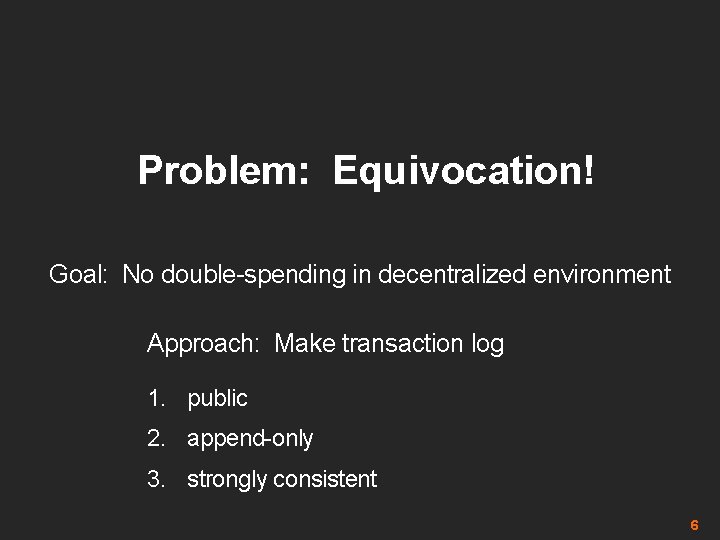 Problem: Equivocation!

Goal: No double-spending in decentralized environment

Approach: Make transaction log

1. public
2. append-only
3. strongly consistent

6